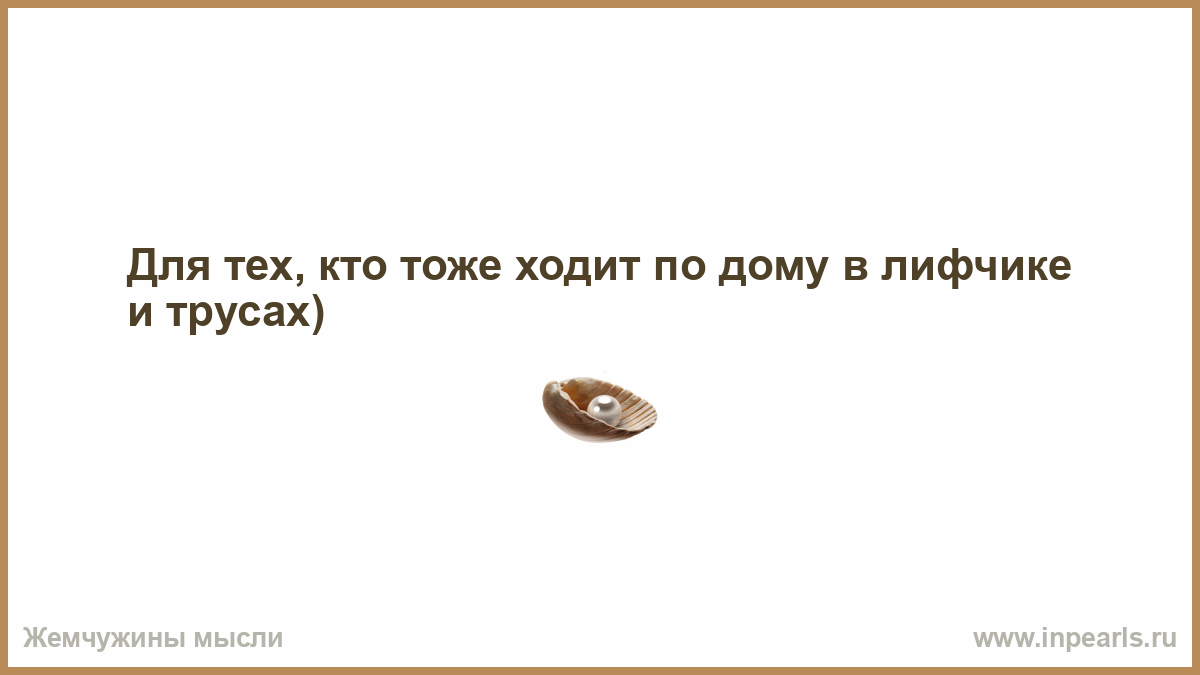 Для тех, кто тоже ходит по дому в лифчике и трусах)

Жемчужины мысли

www.inpearls.ru